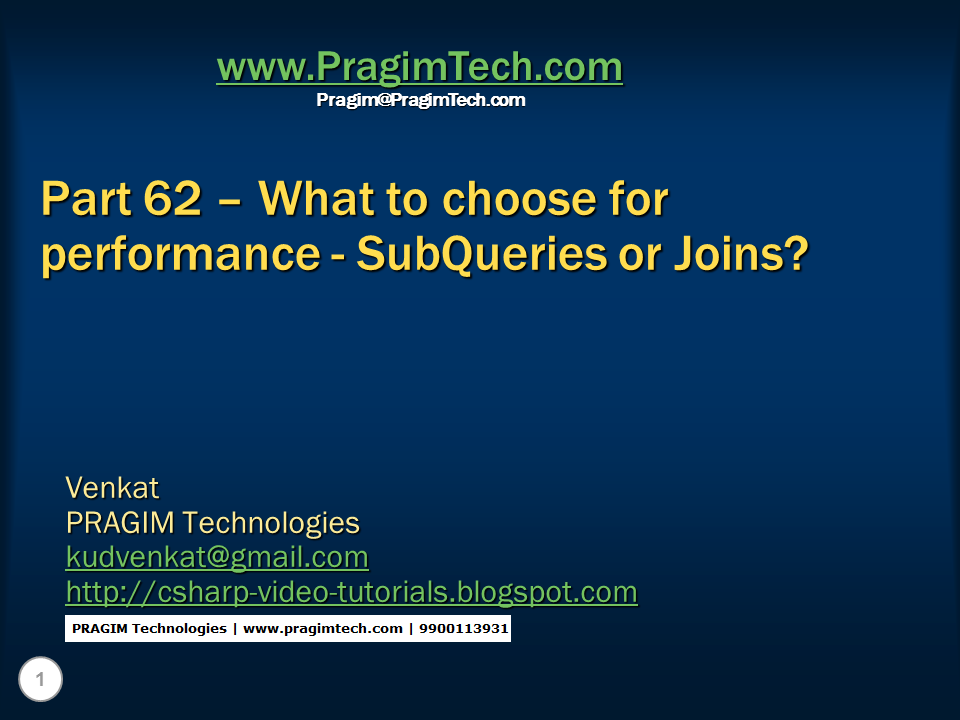 www.PragimTech.com
Pragim@PragimTech.com

Part 62 – What to choose for performance - SubQueries or Joins?

Venkat
PRAGIM Technologies
kudvenkat@gmail.com
http://csharp-video-tutorials.blogspot.com

PRAGIM Technologies | www.pragimtech.com | 9900113931

1